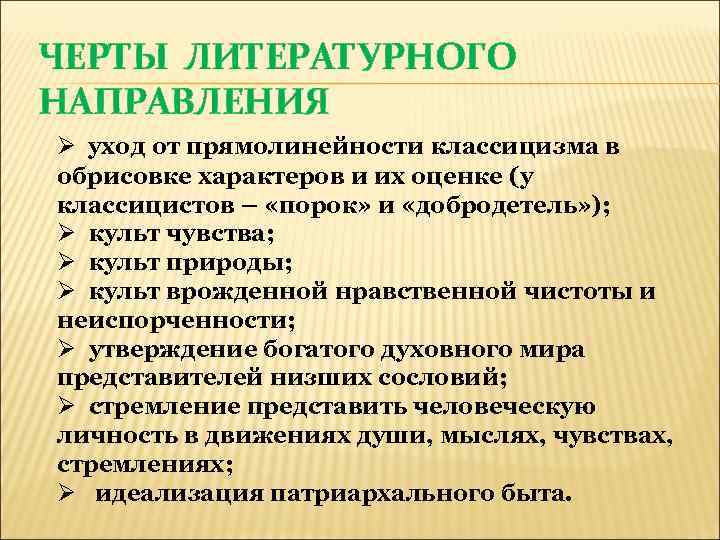 ЧЕРТЫ ЛИТЕРАТУРНОГО НАПРАВЛЕНИЯ

➢ уход от прямолинейности классицизма в обрисовке характеров и их оценке (у классицистов – «порок» и «добродетель»);
➢ культ чувства;
➢ культ природы;
➢ культ врожденной нравственной чистоты и неиспорченности;
➢ утверждение богатого духовного мира представителей низших сословий;
➢ стремление представить человеческую личность в движениях души, мыслях, чувствах, стремлениях;
➢ идеализация патриархального быта.